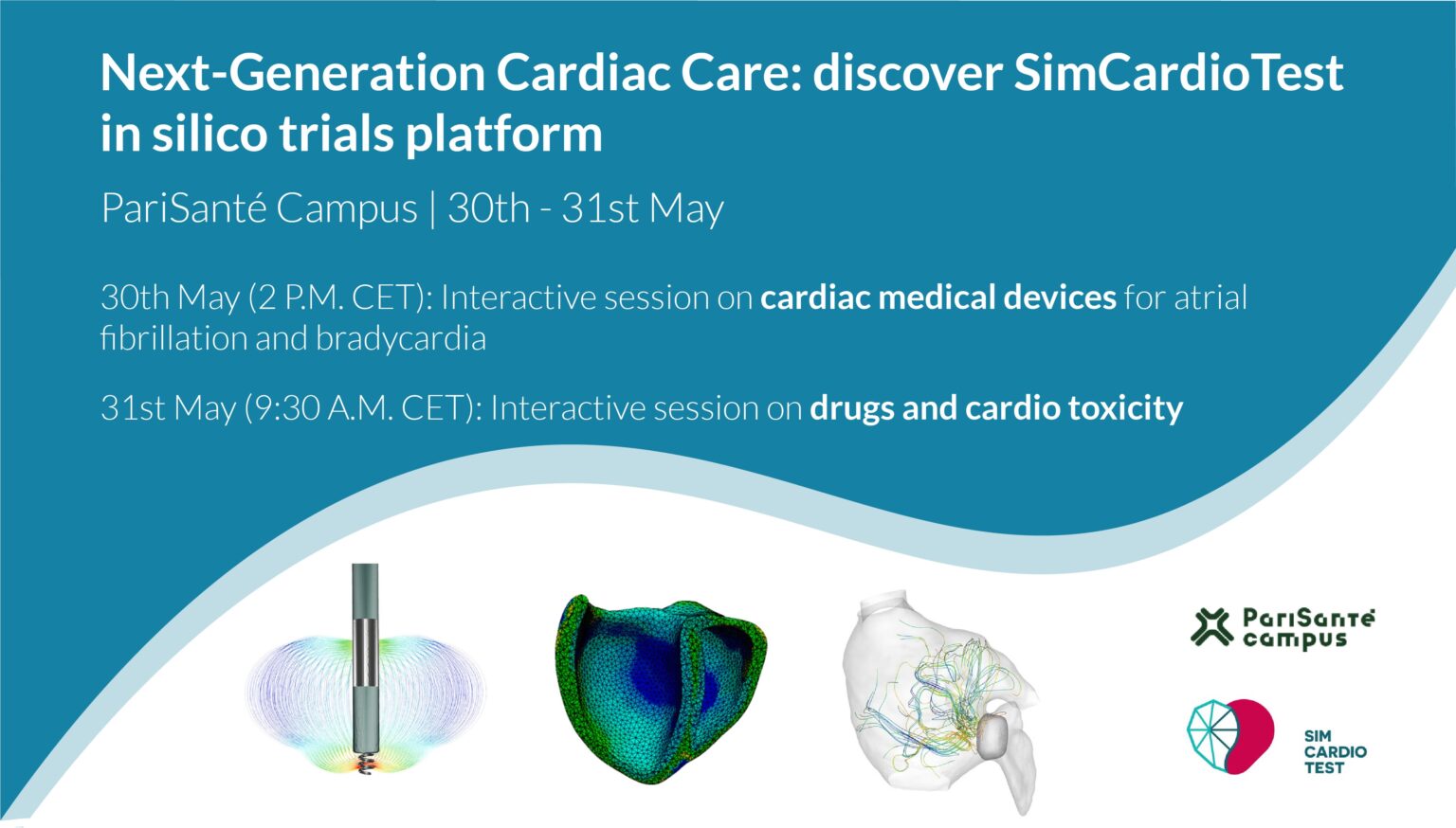 Next-Generation Cardiac Care: discover SimCardioTest in silico trials platform

PariSanté Campus | 30th - 31st May

30th May (2 P.M. CET): Interactive session on cardiac medical devices for atrial fibrillation and bradycardia

31st May (9:30 A.M. CET): Interactive session on drugs and cardio toxicity

PariSanté campus

SIM CARDIO TEST